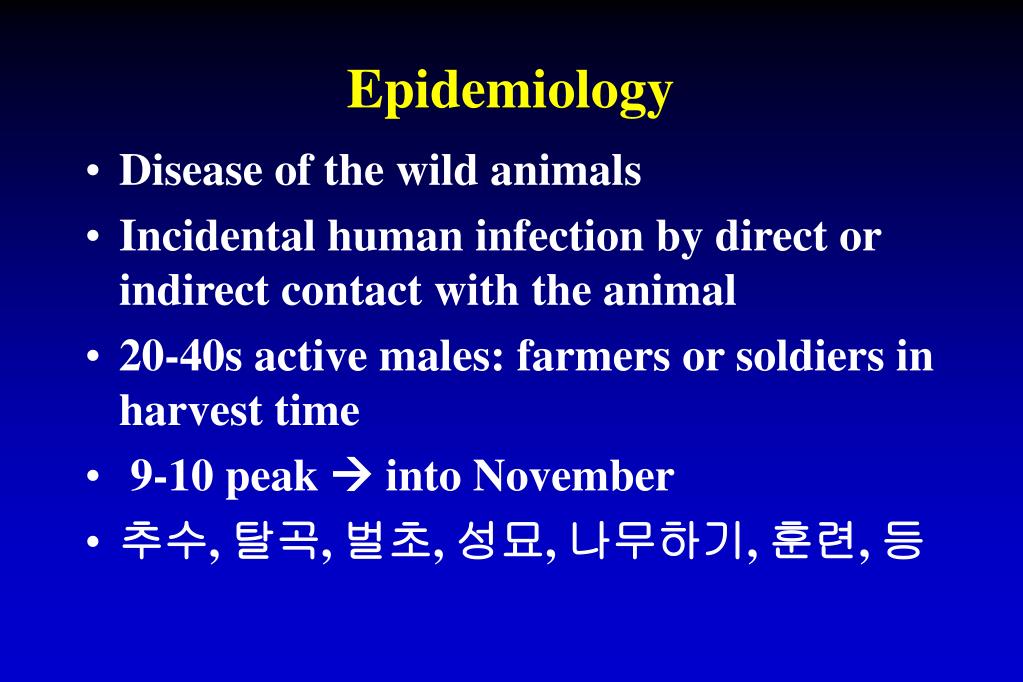 Epidemiology

• Disease of the wild animals
• Incidental human infection by direct or indirect contact with the animal
• 20-40s active males: farmers or soldiers in harvest time
• 9-10 peak → into November
• 추수, 탈곡, 벌초, 성묘, 나무하기, 훈련, 등